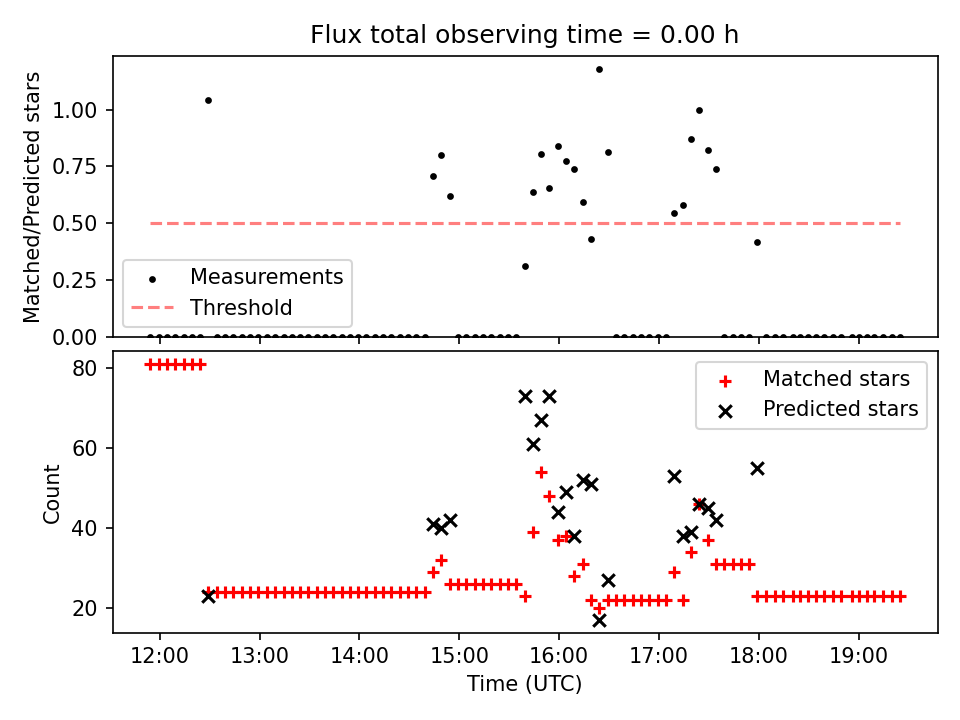 Flux total observing time = 0.00 h

Matched/Predicted stars

1.00
0.75
0.50
0.25
0.00

Measurements
Threshold

Count

80
60
40
20

Matched stars
Predicted stars

12:00
13:00
14:00
15:00
16:00
17:00
18:00
19:00

Time (UTC)